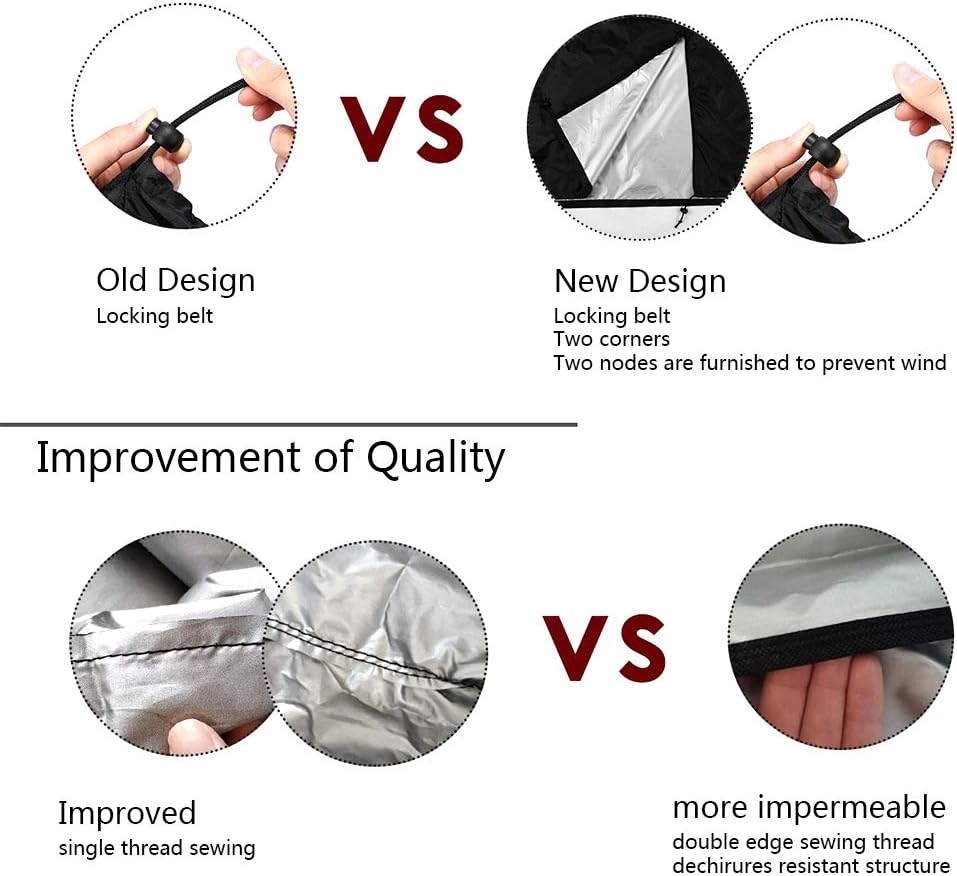 VS

Old Design
Locking belt

New Design
Locking belt
Two corners
Two nodes are furnished to prevent wind

Improvement of Quality

VS

Improved
single thread sewing

more impermeable
double edge sewing thread
dechirures resistant structure